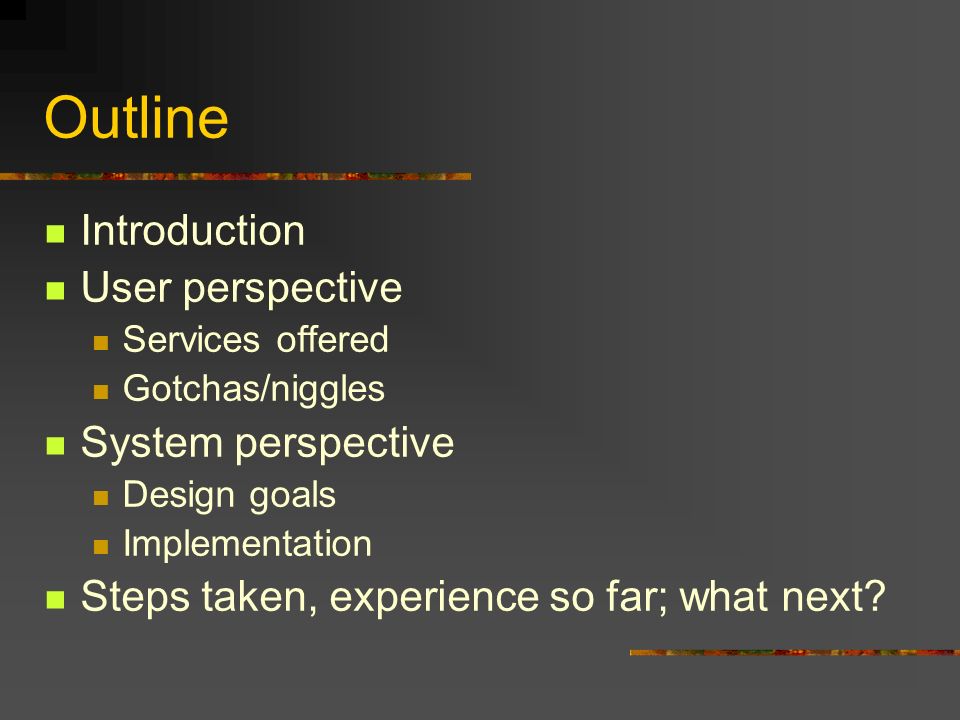 Outline

- Introduction
- User perspective
  - Services offered
  - Gotchas/niggles
- System perspective
  - Design goals
  - Implementation
- Steps taken, experience so far; what next?